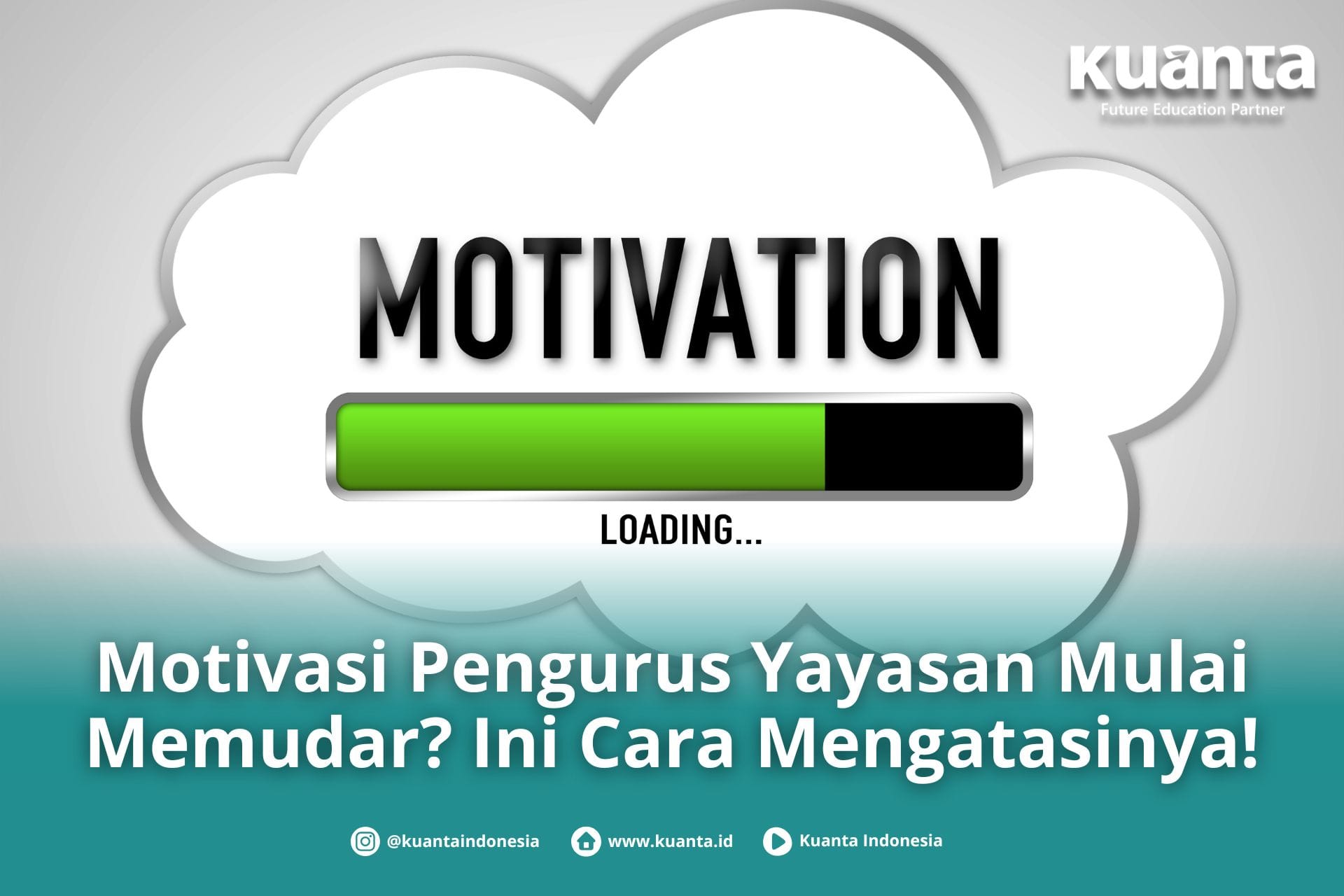 kuanta
Future Education Partner

MOTIVATION

LOADING...

Motivasi Pengurus Yayasan Mulai Memudar? Ini Cara Mengatasinya!

@kuantaindonesia www.kuanta.id Kuanta Indonesia